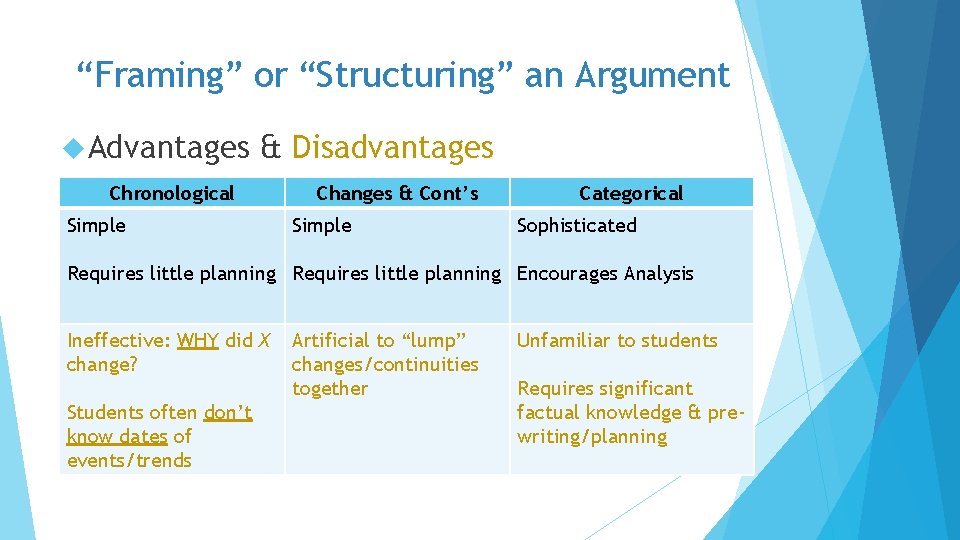 “Framing” or “Structuring” an Argument

Advantages & Disadvantages

| Chronological | Changes & Cont’s | Categorical |
|---|---|---|
| Simple<br><br>Requires little planning | Simple<br><br>Requires little planning | Sophisticated<br><br>Encourages Analysis |
| Ineffective: WHY did X change?<br><br>Students often don’t know dates of events/trends | Artificial to “lump” changes/continuities together | Unfamiliar to students<br><br>Requires significant factual knowledge & pre-writing/planning |